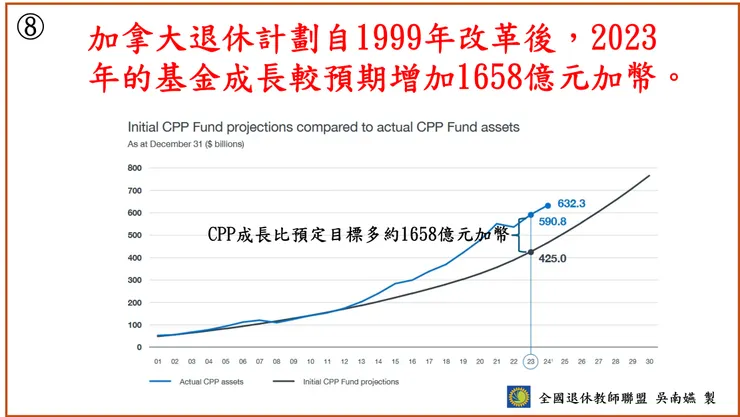 ⑧ 加拿大退休計劃自1999年改革後，2023年的基金成長較預期增加1658億元加幣。

Initial CPP Fund projections compared to actual CPP Fund assets
As at December 31 ($ billions)

800
700
600
500
400
300
200
100
0

632.3
590.8
425.0

CPP成長比預定目標多約1658億元加幣

01 02 03 04 05 06 07 08 09 10 11 12 13 14 15 16 17 18 19 20 21 22 23 24¹ 25 26 27 28 29 30

Actual CPP assets
Initial CPP Fund projections

全國退休教師聯盟 吳南嬿 製